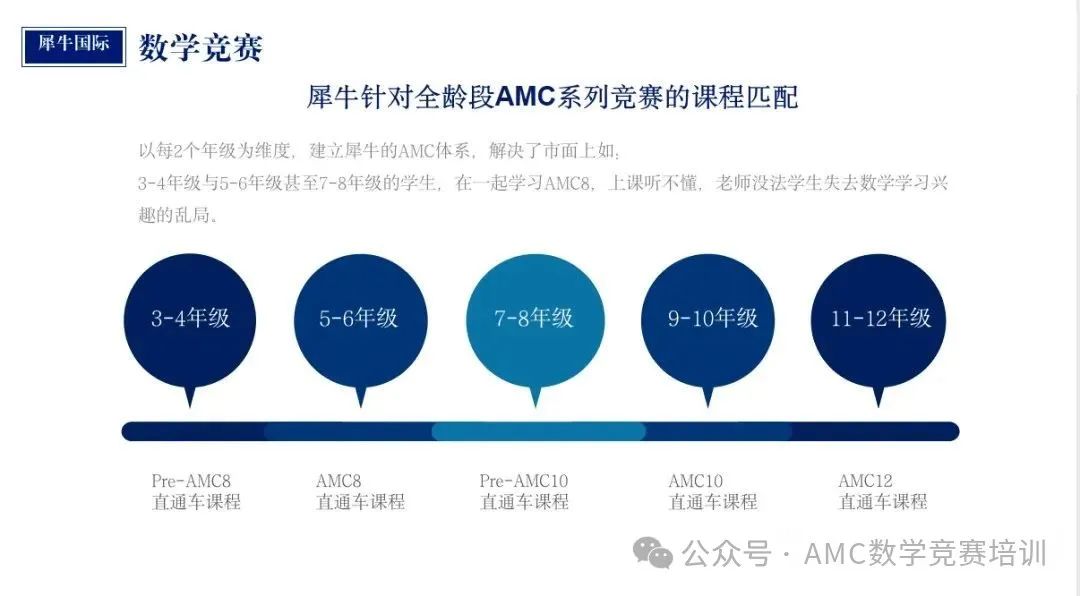 犀牛国际 数学竞赛

犀牛针对全龄段AMC系列竞赛的课程匹配

以每2个年级为维度，建立犀牛的AMC体系，解决了市面上如：
3-4年级与5-6年级甚至7-8年级的学生，在一起学习AMC8，上课听不懂，老师没法学生失去数学学习兴趣的乱局。

3-4年级

5-6年级

7-8年级

9-10年级

11-12年级

Pre-AMC8
直通车课程

AMC8
直通车课程

Pre-AMC10
直通车课程

AMC10
直通车课程

AMC12
直通车课程

公众号 · AMC数学竞赛培训